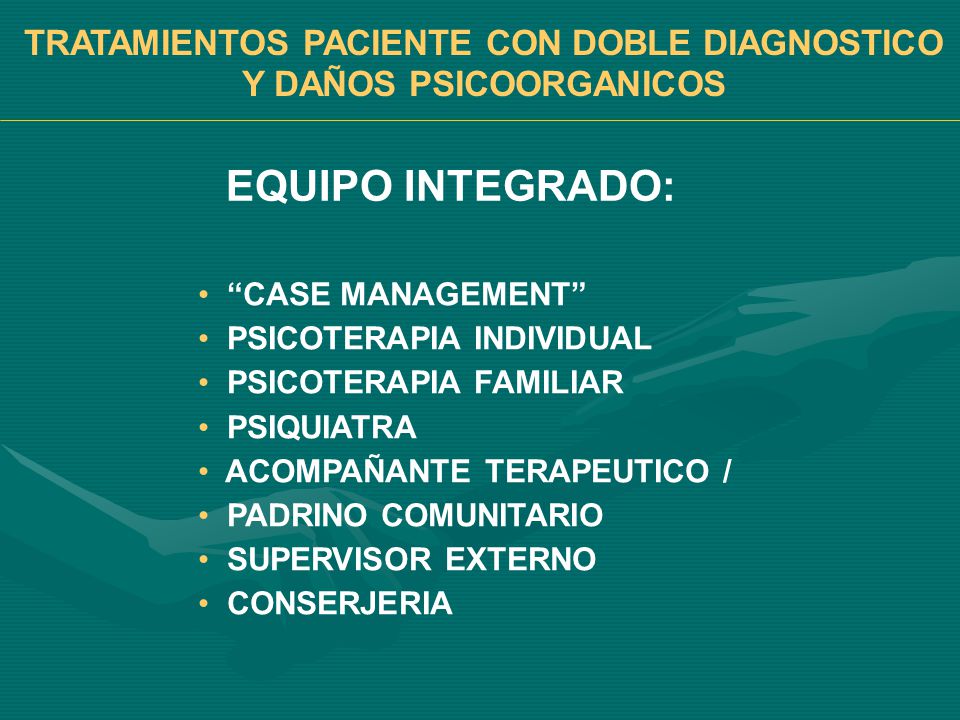 TRATAMIENTOS PACIENTE CON DOBLE DIAGNOSTICO Y DAÑOS PSICOORGANICOS

EQUIPO INTEGRADO:

• “CASE MANAGEMENT”
• PSICOTERAPIA INDIVIDUAL
• PSICOTERAPIA FAMILIAR
• PSIQUIATRA
• ACOMPAÑANTE TERAPEUTICO /
• PADRINO COMUNITARIO
• SUPERVISOR EXTERNO
• CONSERJERIA